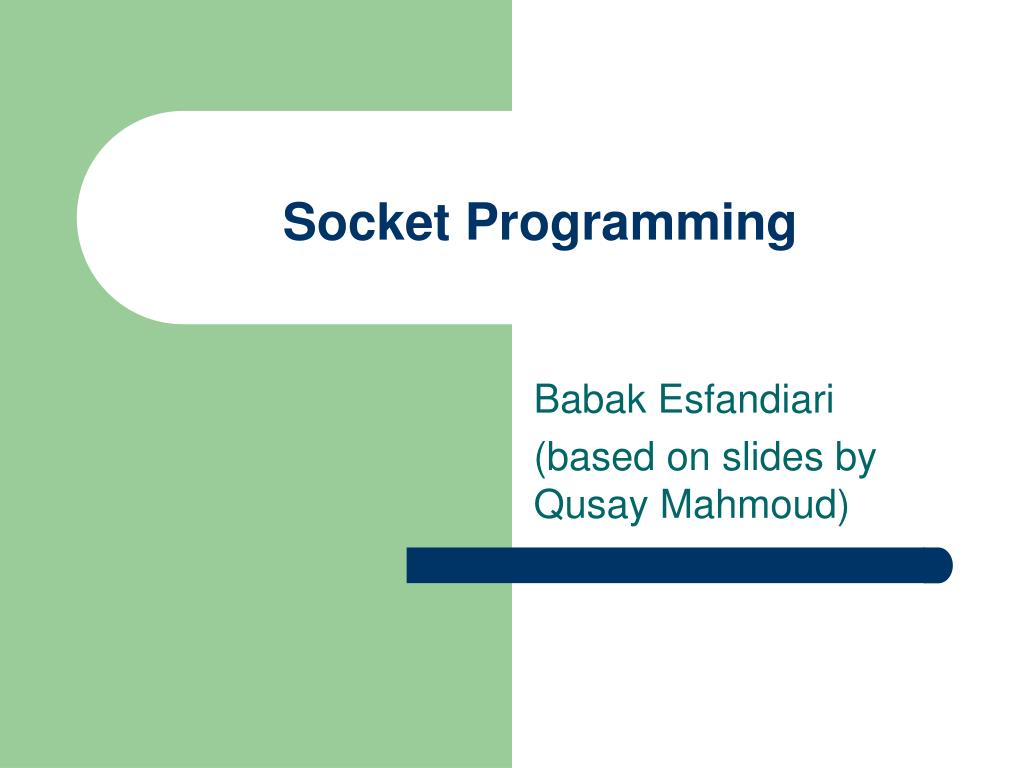 Socket Programming

Babak Esfandiari

(based on slides by Qusay Mahmoud)